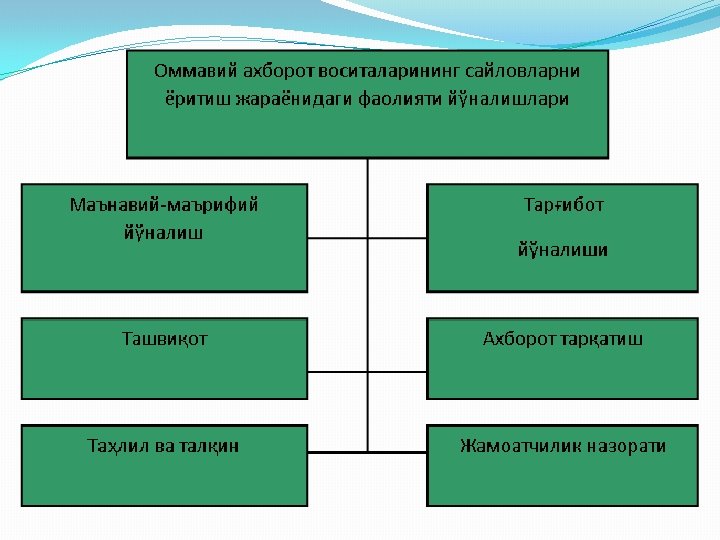 Оммавий ахборот воситаларининг сайловларни ёритиш жараёнидаги фаолияти йўналишлари

Маънавий-маърифий йўналиш

Тарғибот

йўналиши

Ташвиқот

Ахборот тарқатиш

Таҳлил ва талқин

Жамоатчилик назорати